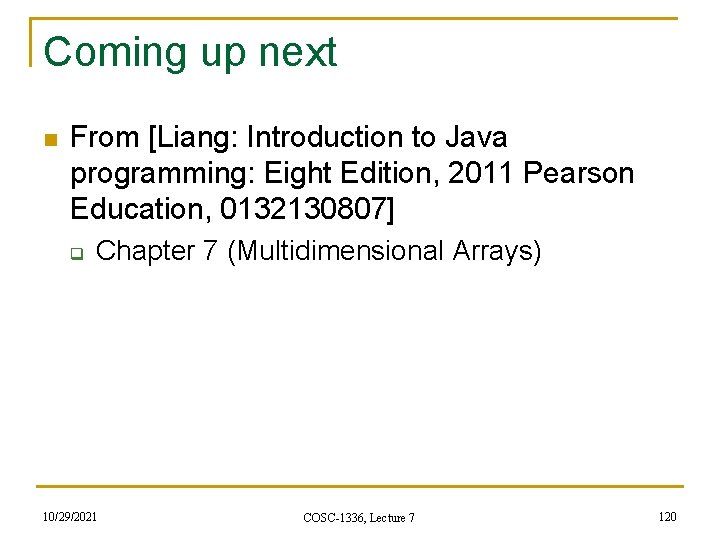 Coming up next

From [Liang: Introduction to Java programming: Eight Edition, 2011 Pearson Education, 0132130807]

Chapter 7 (Multidimensional Arrays)

10/29/2021

COSC-1336, Lecture 7

120